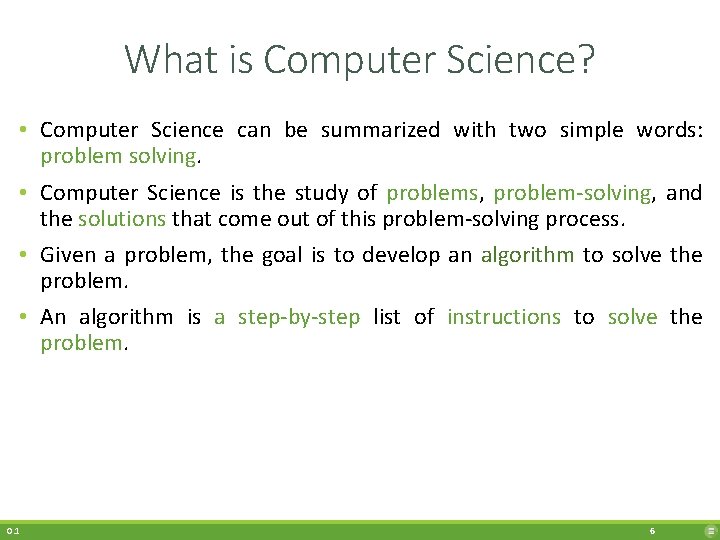 What is Computer Science?

• Computer Science can be summarized with two simple words: problem solving.

• Computer Science is the study of problems, problem-solving, and the solutions that come out of this problem-solving process.

• Given a problem, the goal is to develop an algorithm to solve the problem.

• An algorithm is a step-by-step list of instructions to solve the problem.

0.1

6